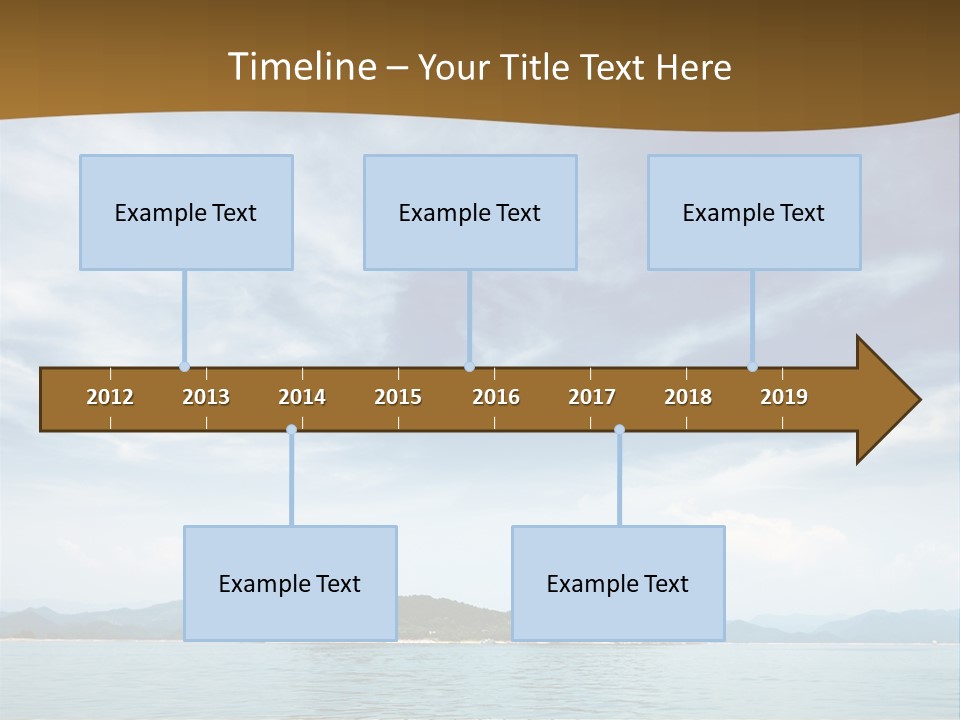 Timeline – Your Title Text Here

Example Text

Example Text

Example Text

2012 2013 2014 2015 2016 2017 2018 2019

Example Text

Example Text